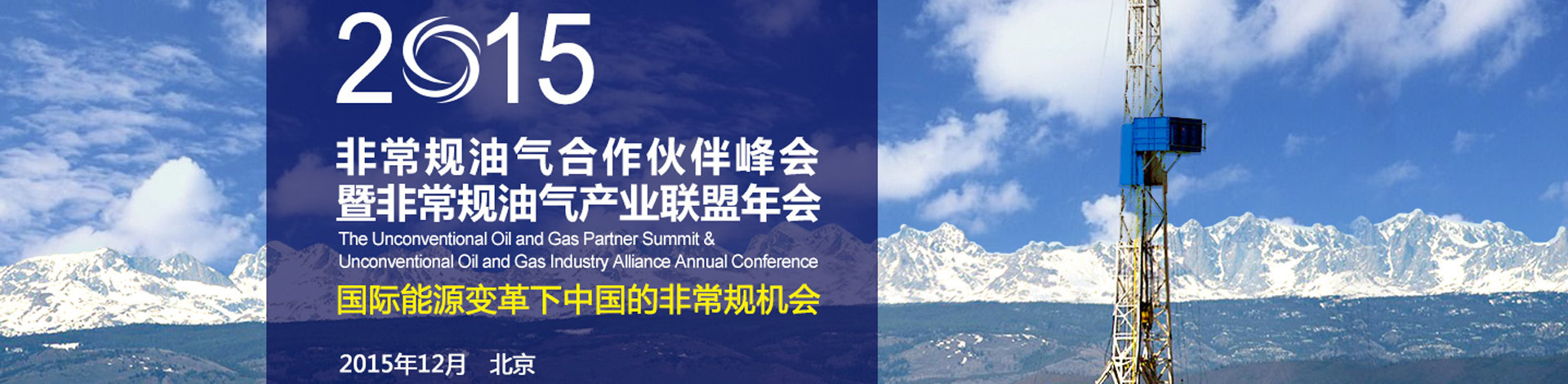 2015

非常规油气合作伙伴峰会
暨非常规油气产业联盟年会

The Unconventional Oil and Gas Partner Summit & Unconventional Oil and Gas Industry Alliance Annual Conference

国际能源变革下中国的非常规机会

2015年12月 北京